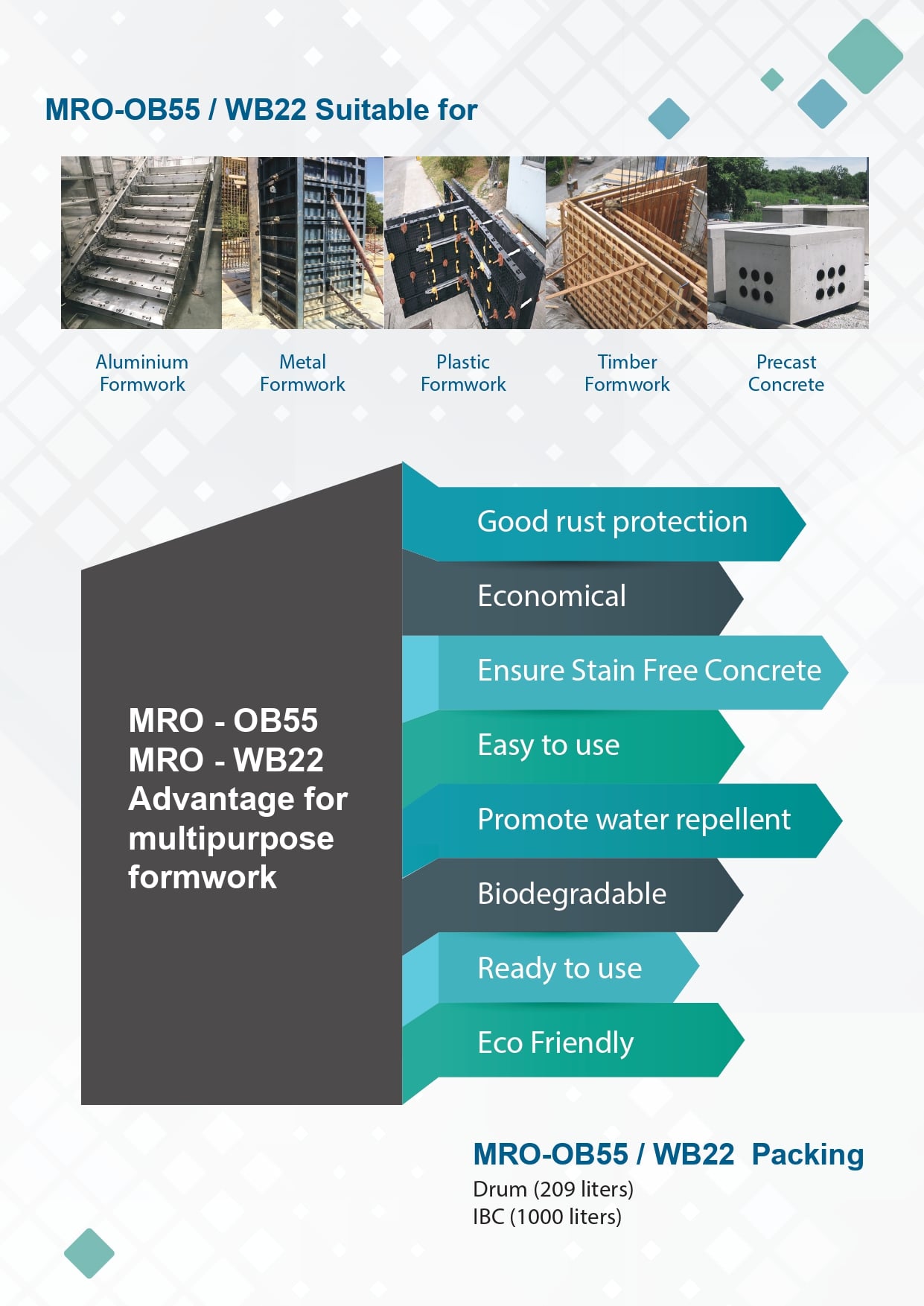 MRO-OB55 / WB22 Suitable for

Aluminium Formwork

Metal Formwork

Plastic Formwork

Timber Formwork

Precast Concrete

MRO - OB55
MRO - WB22
Advantage for multipurpose formwork

Good rust protection

Economical

Ensure Stain Free Concrete

Easy to use

Promote water repellent

Biodegradable

Ready to use

Eco Friendly

MRO-OB55 / WB22 Packing
Drum (209 liters)
IBC (1000 liters)